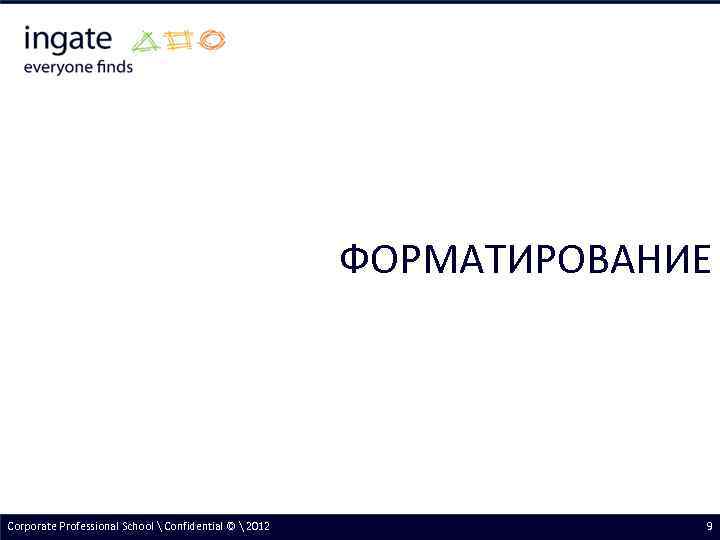 ingate
everyone finds

ФОРМАТИРОВАНИЕ

Corporate Professional School \ Confidential © \ 2012

9